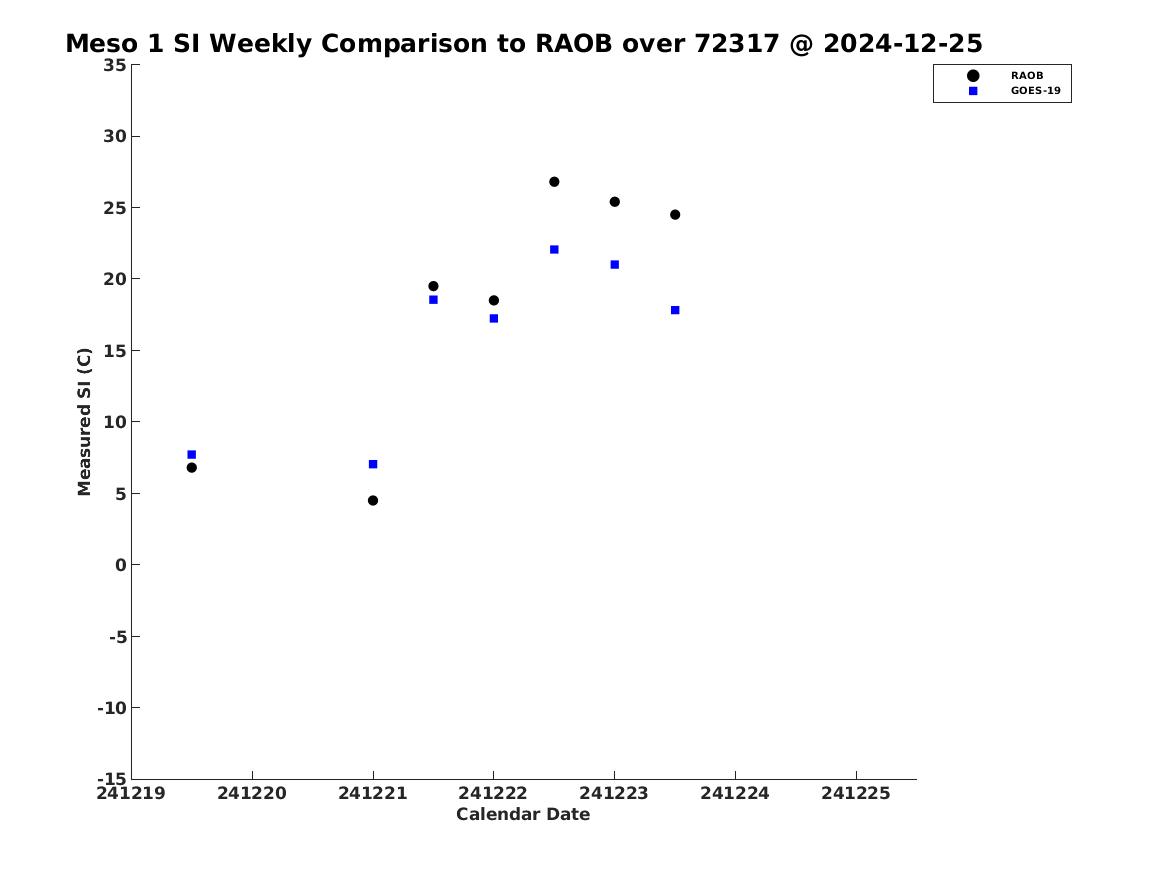 Meso 1 SI Weekly Comparison to RAOB over 72317 @ 2024-12-25

RAOB
GOES-19

Measured SI (C)

35
30
25
20
15
10
5
0
-5
-10
-15

241219 241220 241221 241222 241223 241224 241225

Calendar Date